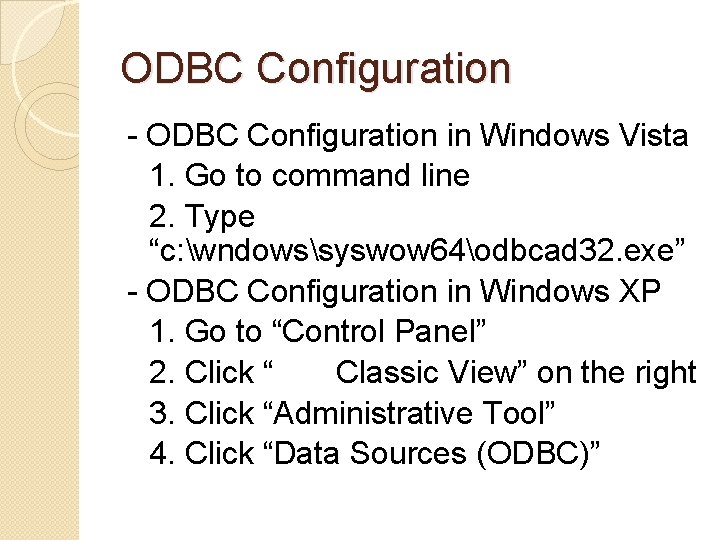 ODBC Configuration

- ODBC Configuration in Windows Vista
1. Go to command line
2. Type “c:\wndows\syswow64\odbcad32.exe”
- ODBC Configuration in Windows XP
1. Go to “Control Panel”
2. Click “ Classic View” on the right
3. Click “Administrative Tool”
4. Click “Data Sources (ODBC)”